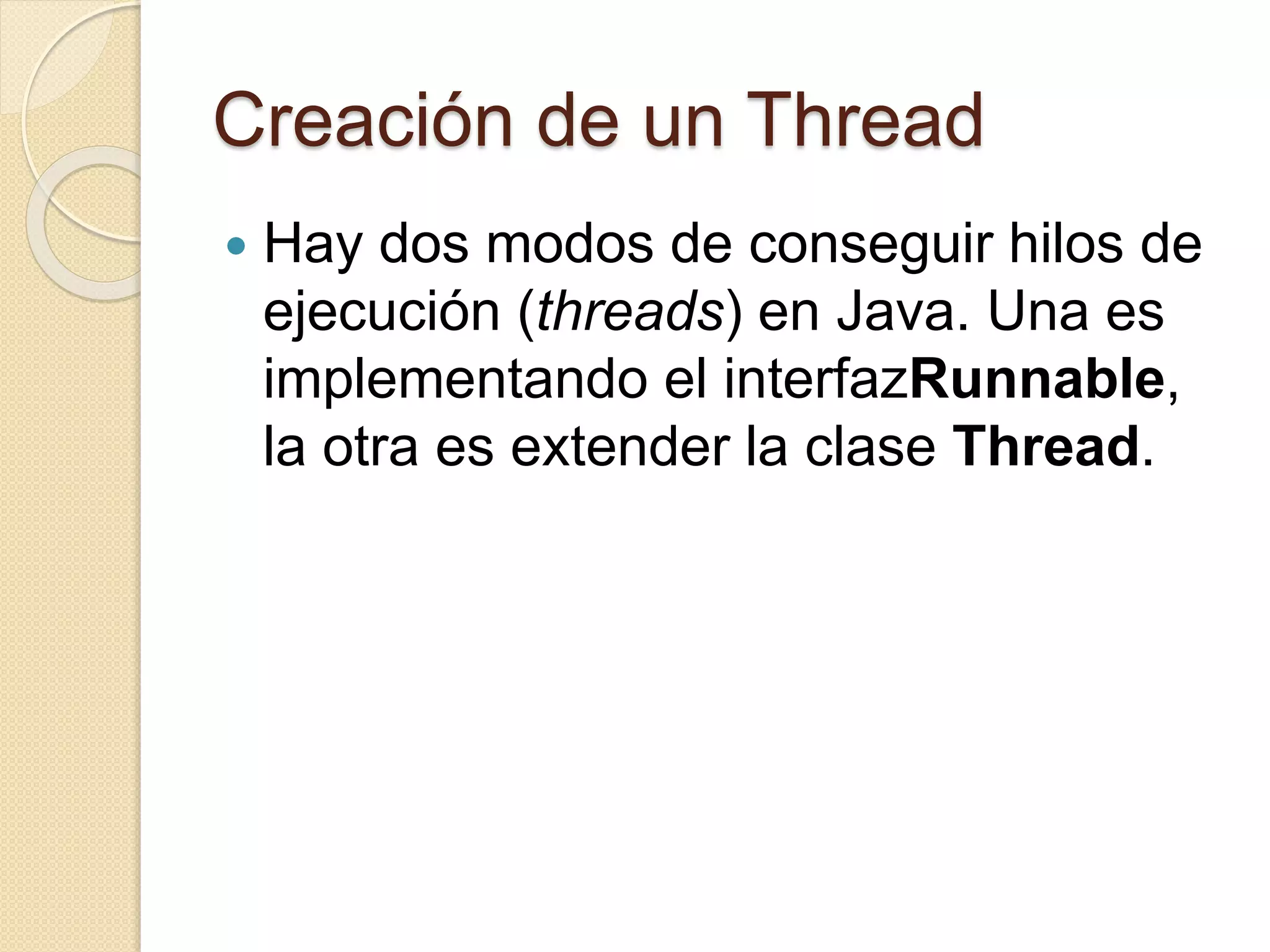 Creación de un Thread

Hay dos modos de conseguir hilos de ejecución (threads) en Java. Una es implementando el interfazRunnable, la otra es extender la clase Thread.